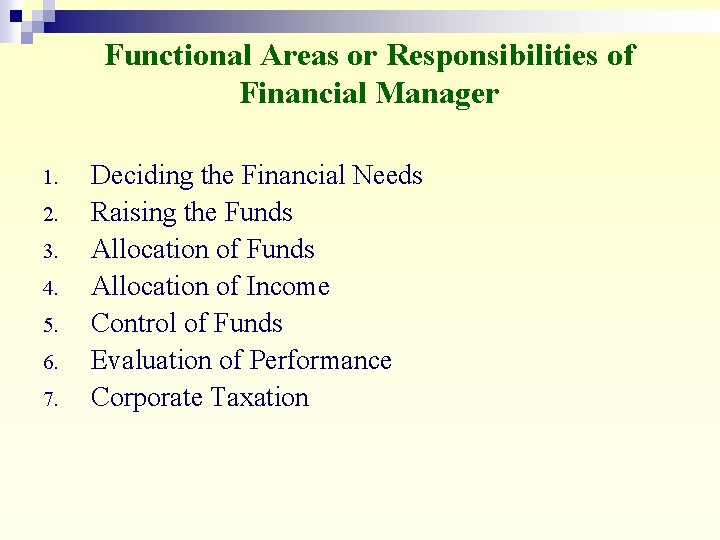 Functional Areas or Responsibilities of Financial Manager

1. Deciding the Financial Needs
2. Raising the Funds
3. Allocation of Funds
4. Allocation of Income
5. Control of Funds
6. Evaluation of Performance
7. Corporate Taxation